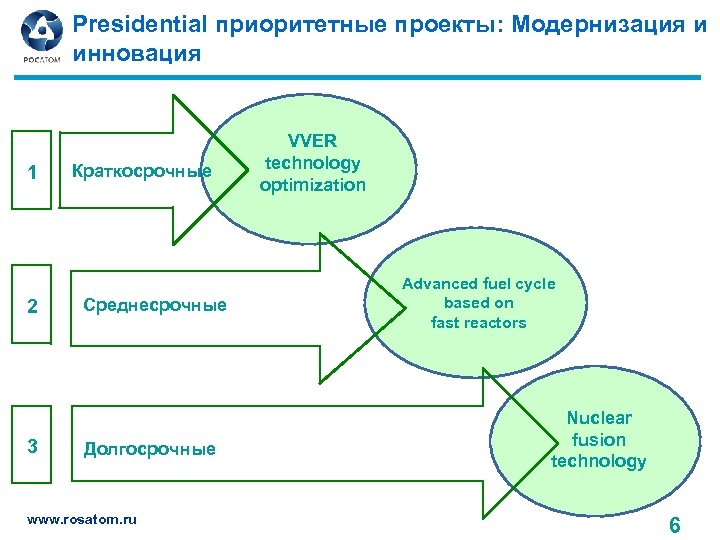 РОСАТОМ

Presidential приоритетные проекты: Модернизация и инновация

1 Краткосрочные

VVER technology optimization

2 Среднесрочные

Advanced fuel cycle based on fast reactors

3 Долгосрочные

Nuclear fusion technology

www.rosatom.ru

6